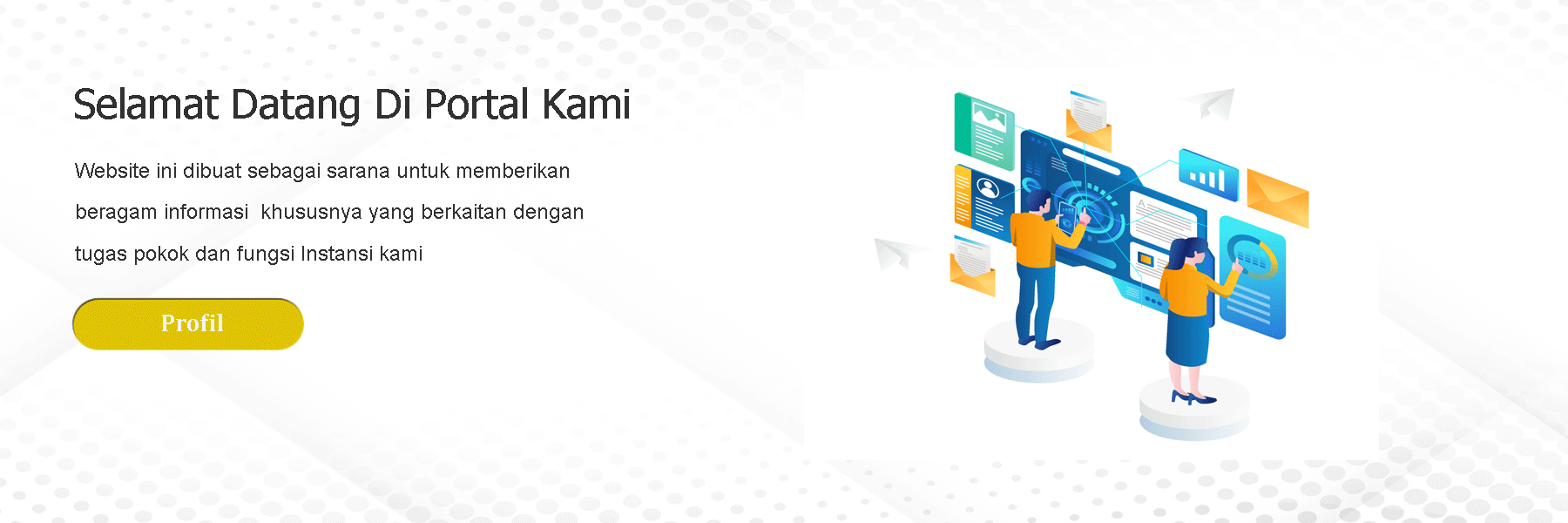 Selamat Datang Di Portal Kami

Website ini dibuat sebagai sarana untuk memberikan beragam informasi khususnya yang berkaitan dengan tugas pokok dan fungsi Instansi kami

Profil